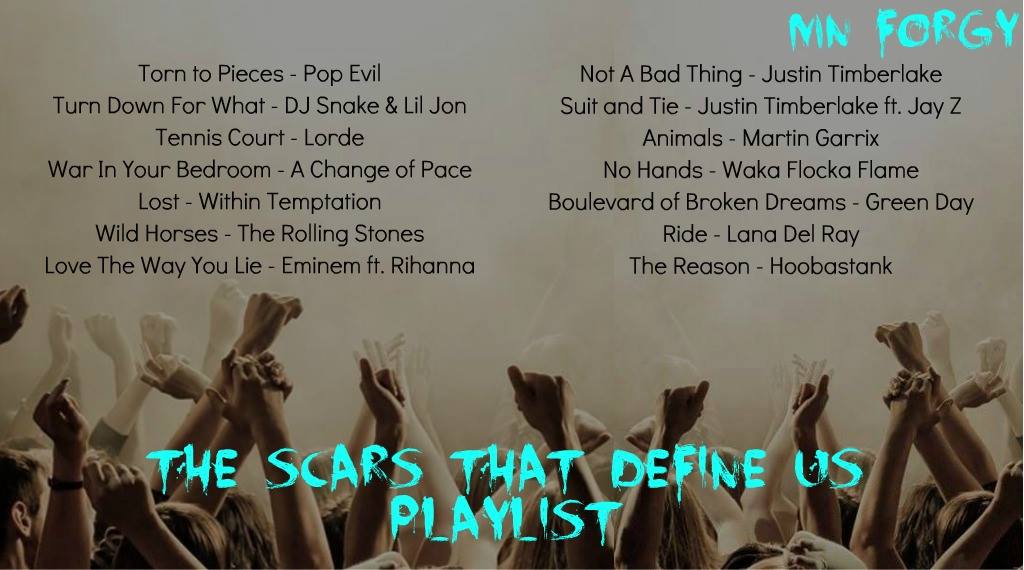 MN FORGY

Torn to Pieces - Pop Evil
Turn Down For What - DJ Snake & Lil Jon
Tennis Court - Lorde
War In Your Bedroom - A Change of Pace
Lost - Within Temptation
Wild Horses - The Rolling Stones
Love The Way You Lie - Eminem ft. Rihanna

Not A Bad Thing - Justin Timberlake
Suit and Tie - Justin Timberlake ft. Jay Z
Animals - Martin Garrix
No Hands - Waka Flocka Flame
Boulevard of Broken Dreams - Green Day
Ride - Lana Del Ray
The Reason - Hoobastank

THE SCARS THAT DEFINE US
PLAYLIST